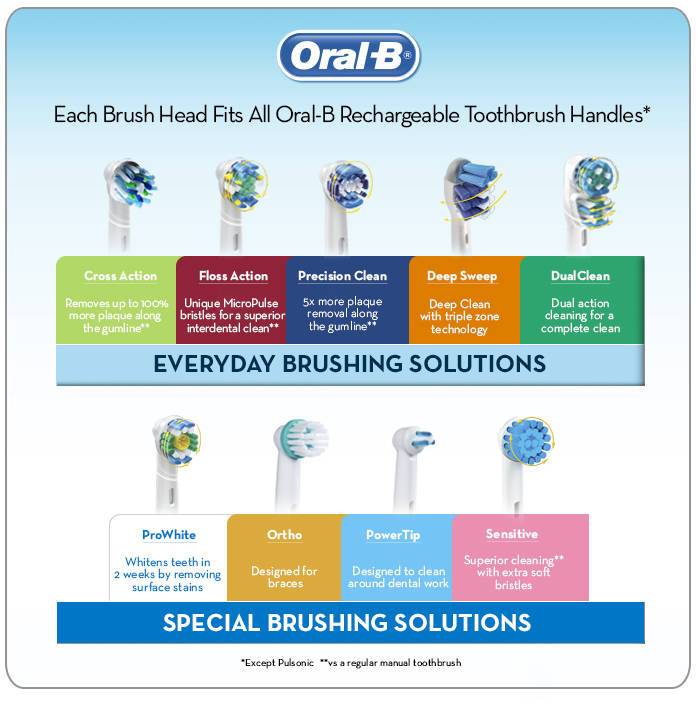 Oral-B®

Each Brush Head Fits All Oral-B Rechargeable Toothbrush Handles*

Cross Action
Removes up to 100% more plaque along the gumline**

Floss Action
Unique MicroPulse bristles for a superior interdental clean**

Precision Clean
5x more plaque removal along the gumline**

Deep Sweep
Deep Clean with triple zone technology

DualClean
Dual action cleaning for a complete clean

EVERYDAY BRUSHING SOLUTIONS

ProWhite
Whitens teeth in 2 weeks by removing surface stains

Ortho
Designed for braces

PowerTip
Designed to clean around dental work

Sensitive
Superior cleaning** with extra soft bristles

SPECIAL BRUSHING SOLUTIONS

*Except Pulsonic **vs a regular manual toothbrush